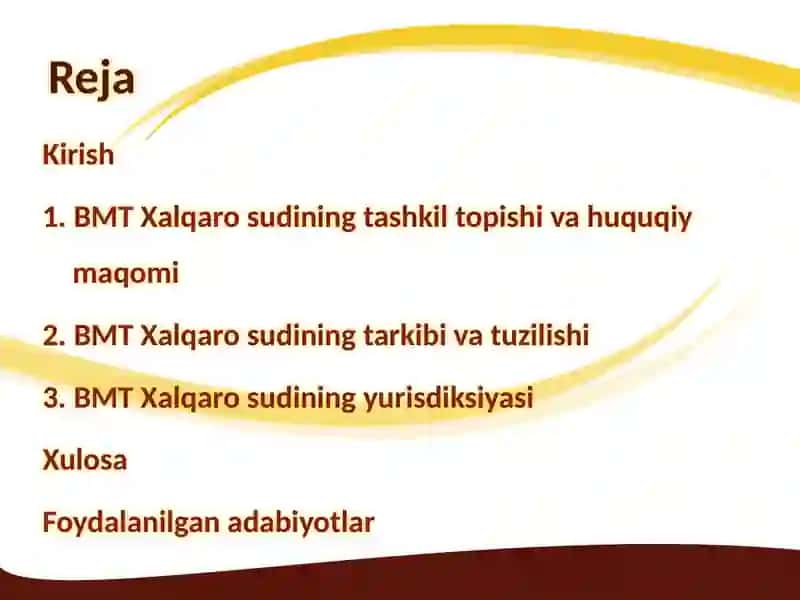 Reja

Kirish

1. BMT Xalqaro sudining tashkil topishi va huquqiy maqomi

2. BMT Xalqaro sudining tarkibi va tuzilishi

3. BMT Xalqaro sudining yurisdiksiyasi

Xulosa

Foydalanilgan adabiyotlar